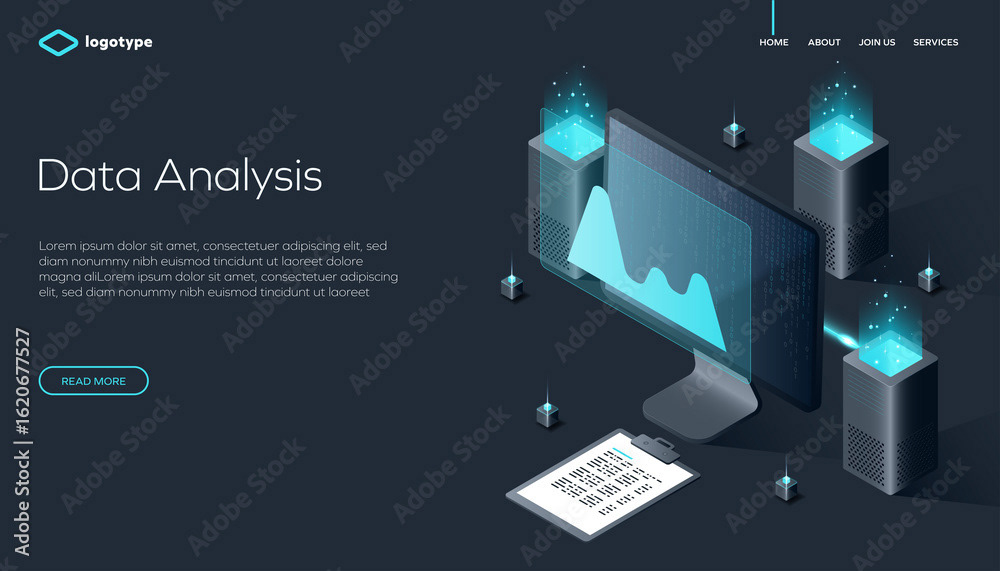 logotype

HOME ABOUT JOIN US SERVICES

Data Analysis

Lorem ipsum dolor sit amet, consectetuer adipiscing elit, sed diam nonummy nibh euismod tincidunt ut laoreet dolore magna aliLorem ipsum dolor sit amet, consectetuer adipiscing elit, sed diam nonummy nibh euismod tincidunt ut laoreet

READ MORE

Adobe Stock | #162067527

Adobe Stock